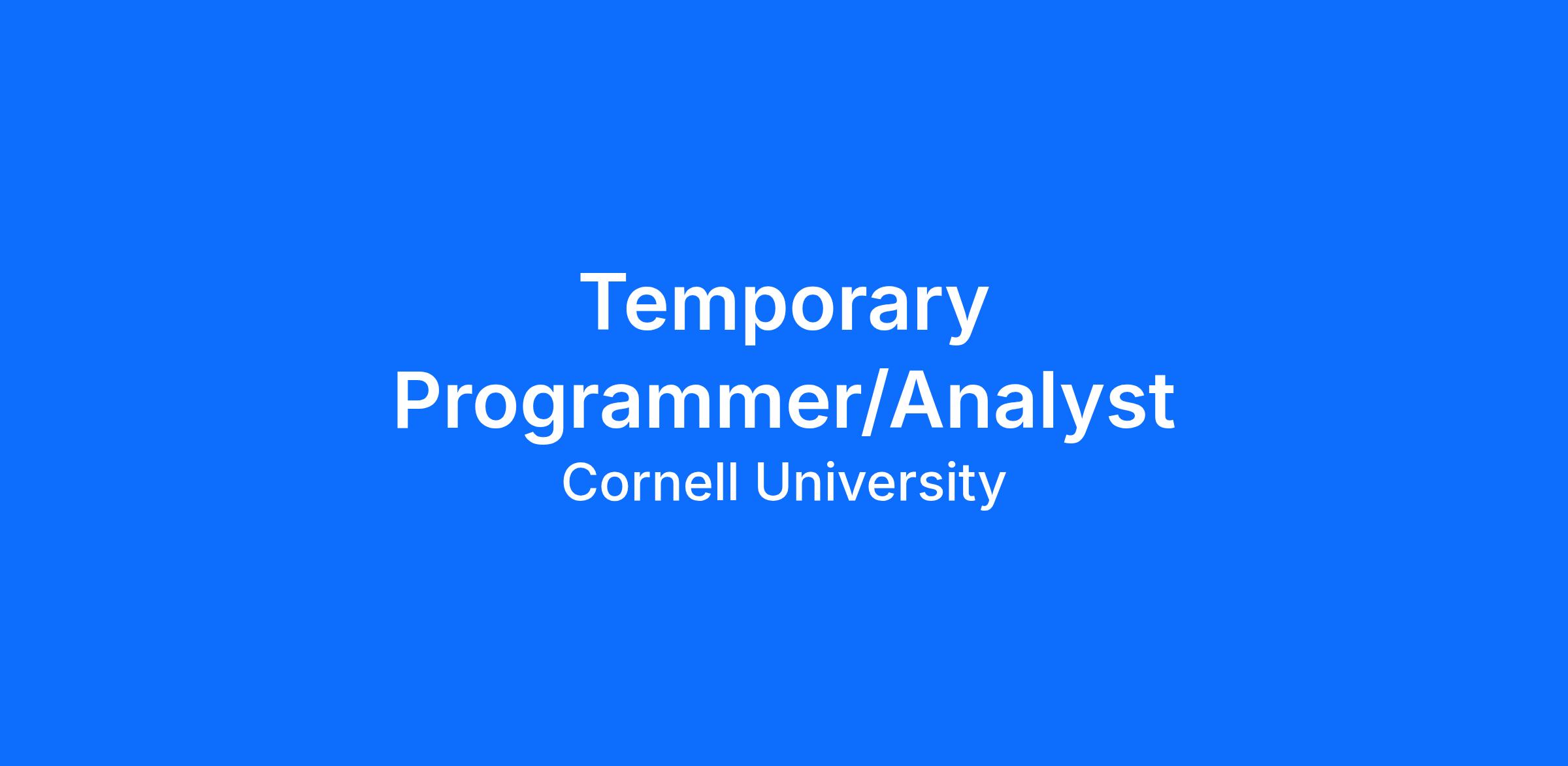 Temporary Programmer/Analyst

Cornell University